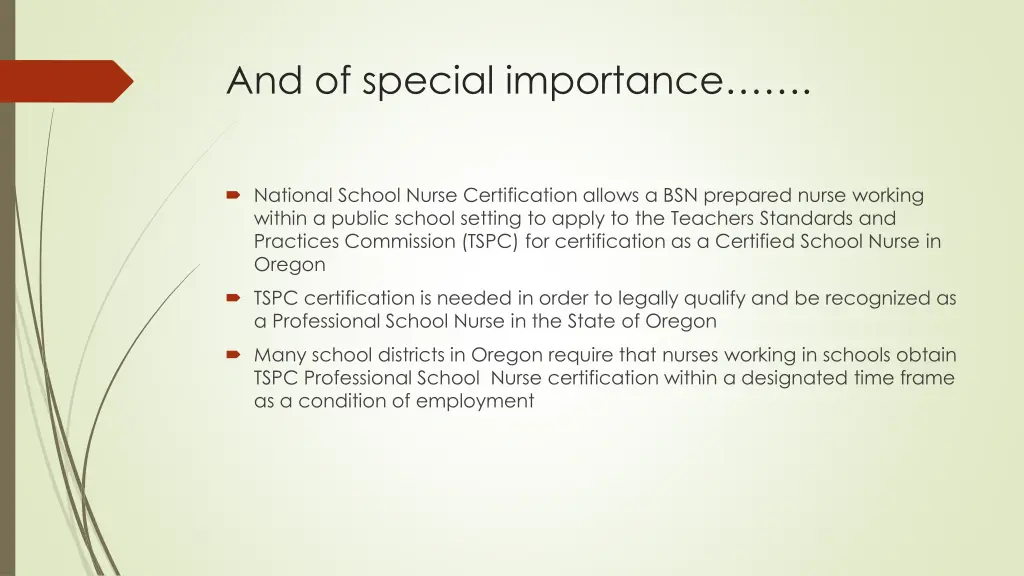 And of special importance…….

National School Nurse Certification allows a BSN prepared nurse working within a public school setting to apply to the Teachers Standards and Practices Commission (TSPC) for certification as a Certified School Nurse in Oregon

TSPC certification is needed in order to legally qualify and be recognized as a Professional School Nurse in the State of Oregon

Many school districts in Oregon require that nurses working in schools obtain TSPC Professional School Nurse certification within a designated time frame as a condition of employment